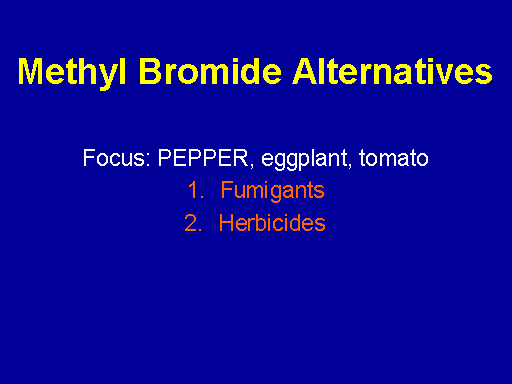 Methyl Bromide Alternatives

Focus: PEPPER, eggplant, tomato

1. Fumigants
2. Herbicides